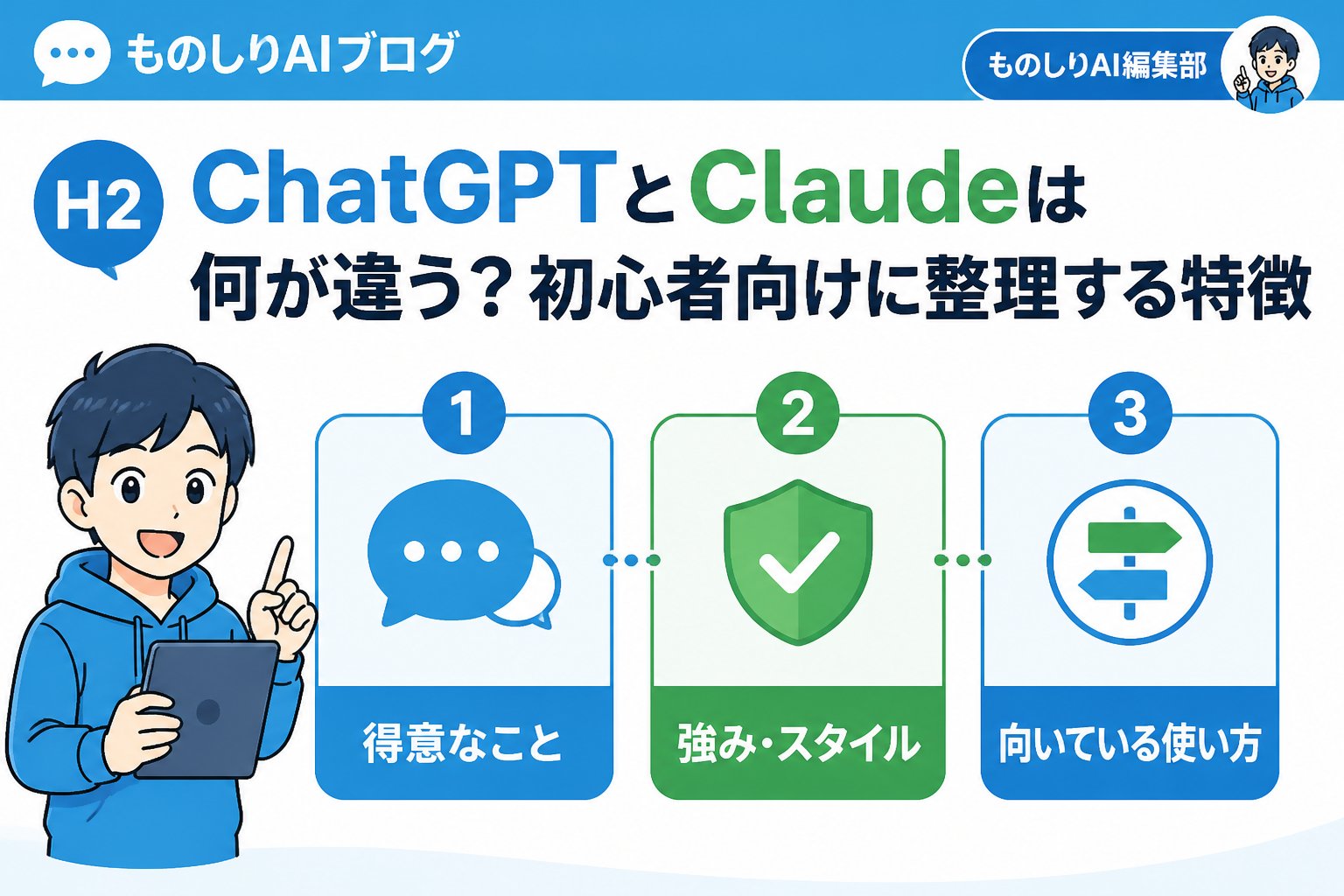 ものしりAIブログ

ものしりAI編集部

H2

ChatGPTとClaudeは何が違う？初心者向けに整理する特徴

1
得意なこと

2
強み・スタイル

3
向いている使い方